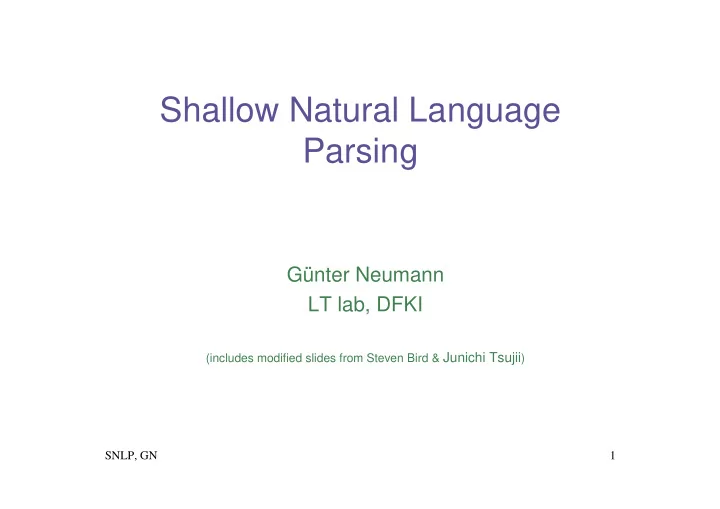 Shallow Natural Language Parsing

Günter Neumann
LT lab, DFKI

(includes modified slides from Steven Bird & Junichi Tsujii)

SNLP, GN

1